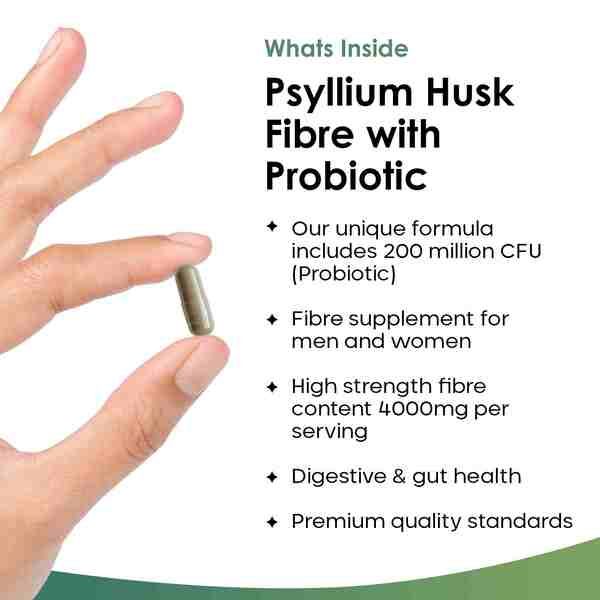 Whats Inside

Psyllium Husk Fibre with Probiotic

✦ Our unique formula includes 200 million CFU (Probiotic)

✦ Fibre supplement for men and women

✦ High strength fibre content 4000mg per serving

✦ Digestive & gut health

✦ Premium quality standards